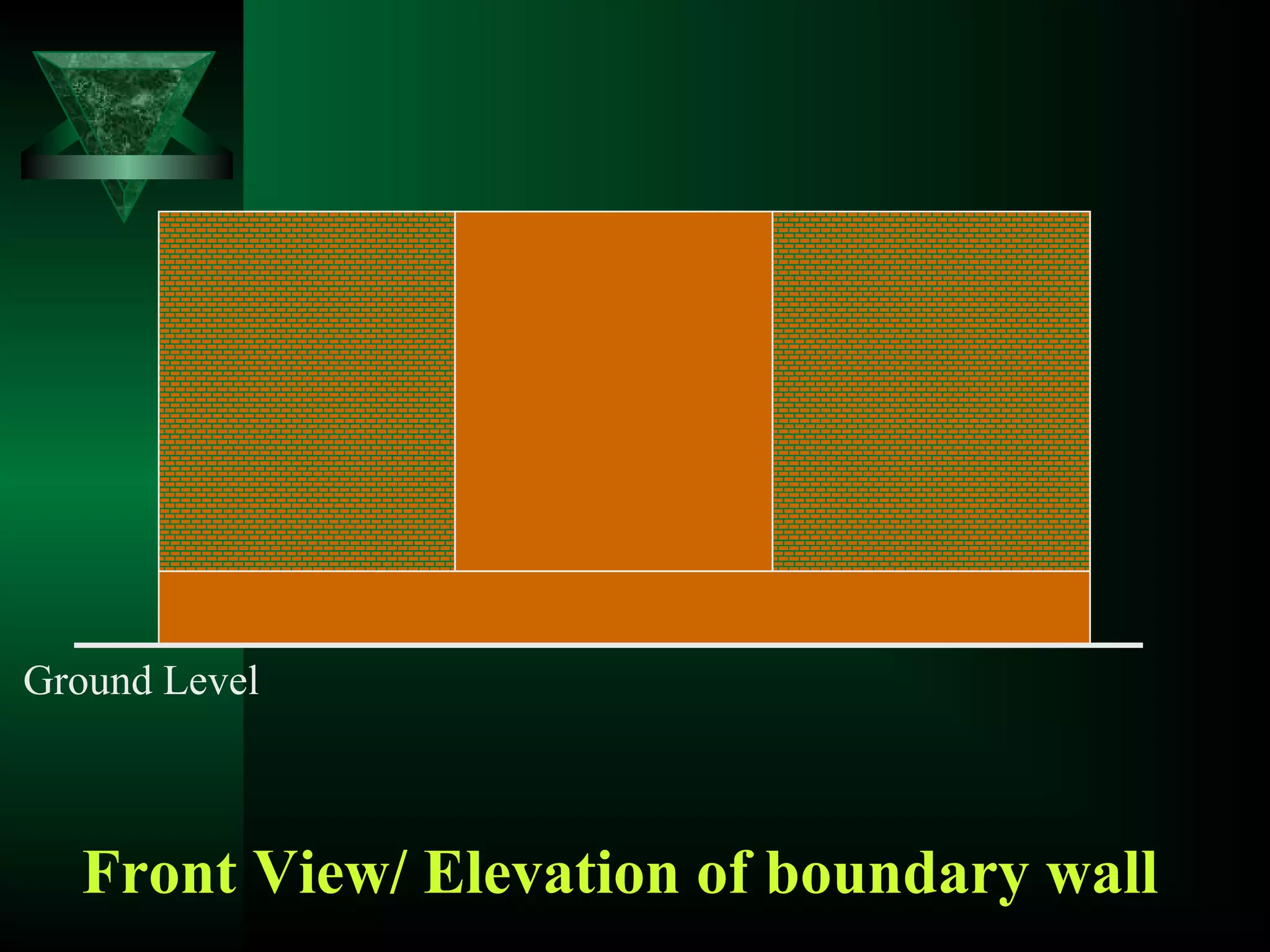 Ground Level

Front View/ Elevation of boundary wall